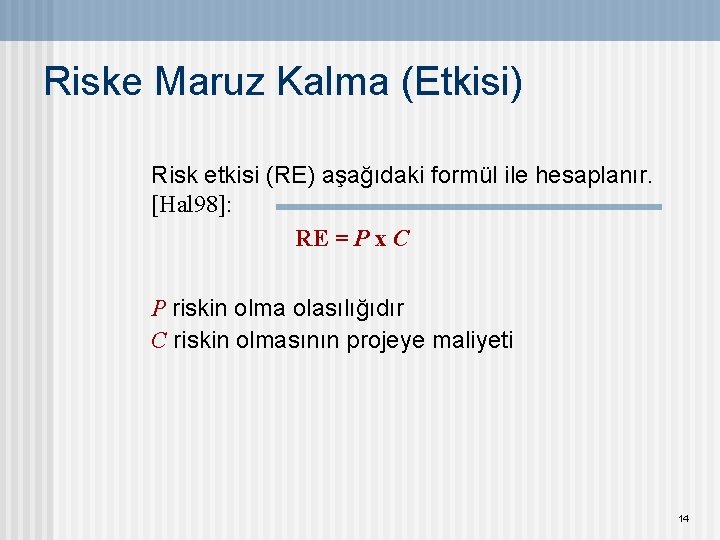 Riske Maruz Kalma (Etkisi)

Risk etkisi (RE) aşağıdaki formül ile hesaplanır. [Hal98]:

$RE = P \times C$

$P$ riskin olma olasılığıdır
$C$ riskin olmasının projeye maliyeti

14